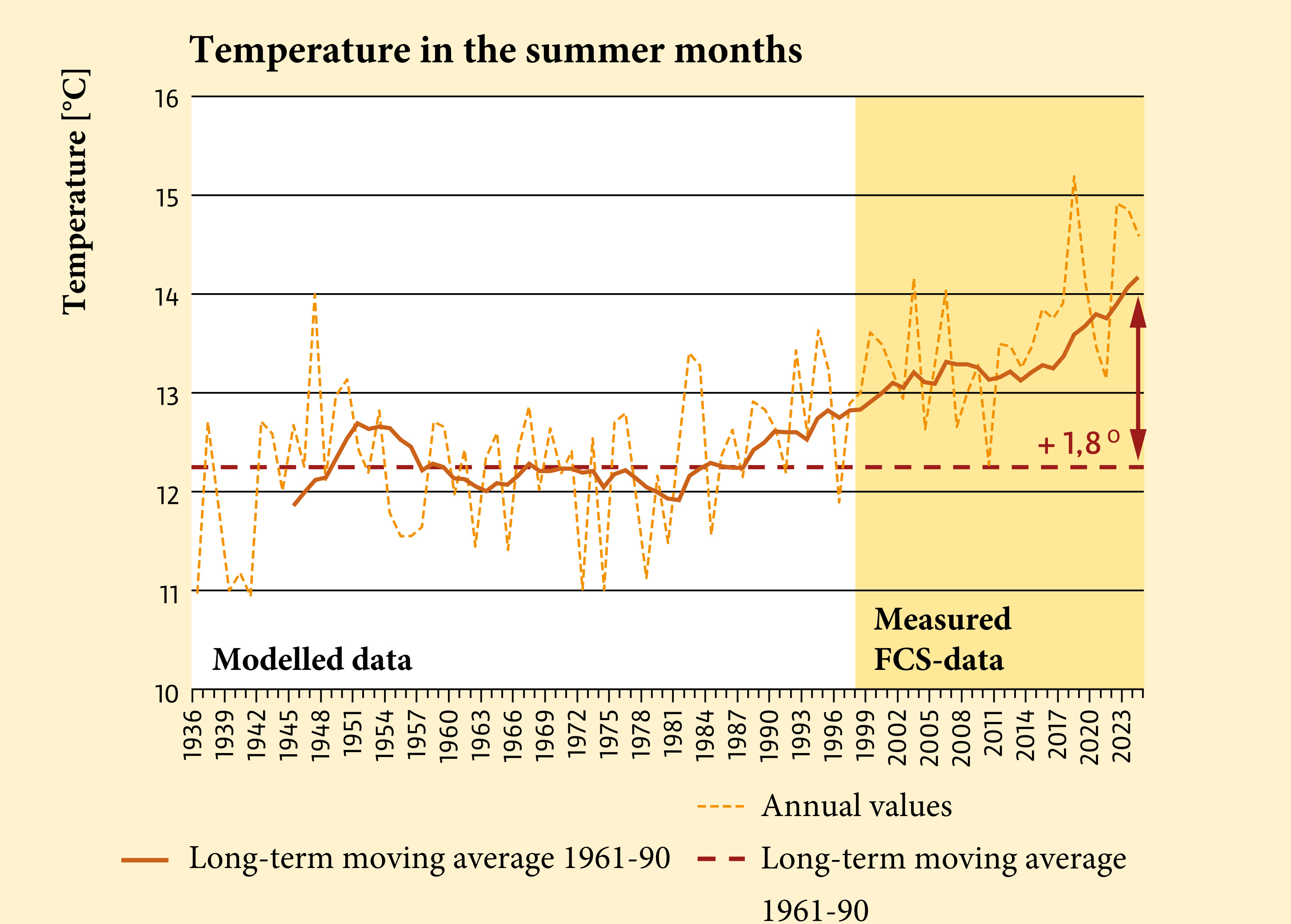 Temperature in the summer months

Temperature [°C]

16
15
14
13
12
11
10

+ 1,8 °

Modelled data

Measured FCS-data

1936 1939 1942 1945 1948 1951 1954 1957 1960 1963 1966 1969 1972 1975 1978 1981 1984 1987 1990 1993 1996 1999 2002 2005 2008 2011 2014 2017 2020 2023

Annual values

Long-term moving average 1961-90

Long-term moving average 1961-90